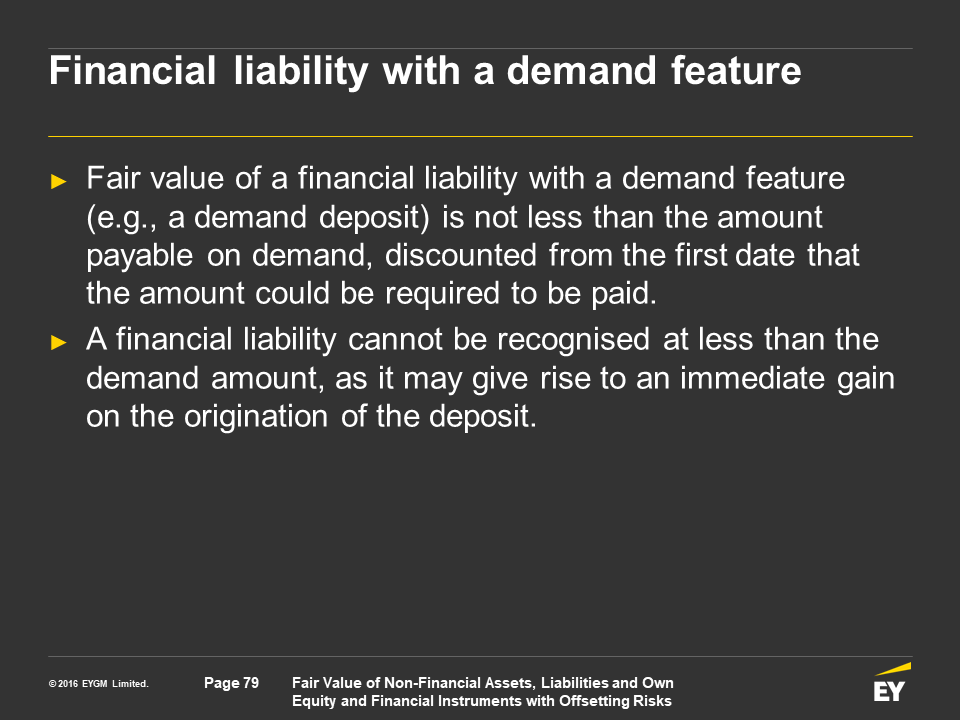 Financial liability with a demand feature

► Fair value of a financial liability with a demand feature (e.g., a demand deposit) is not less than the amount payable on demand, discounted from the first date that the amount could be required to be paid.

► A financial liability cannot be recognised at less than the demand amount, as it may give rise to an immediate gain on the origination of the deposit.

© 2016 EYGM Limited.

Page 79

Fair Value of Non-Financial Assets, Liabilities and Own Equity and Financial Instruments with Offsetting Risks

EY